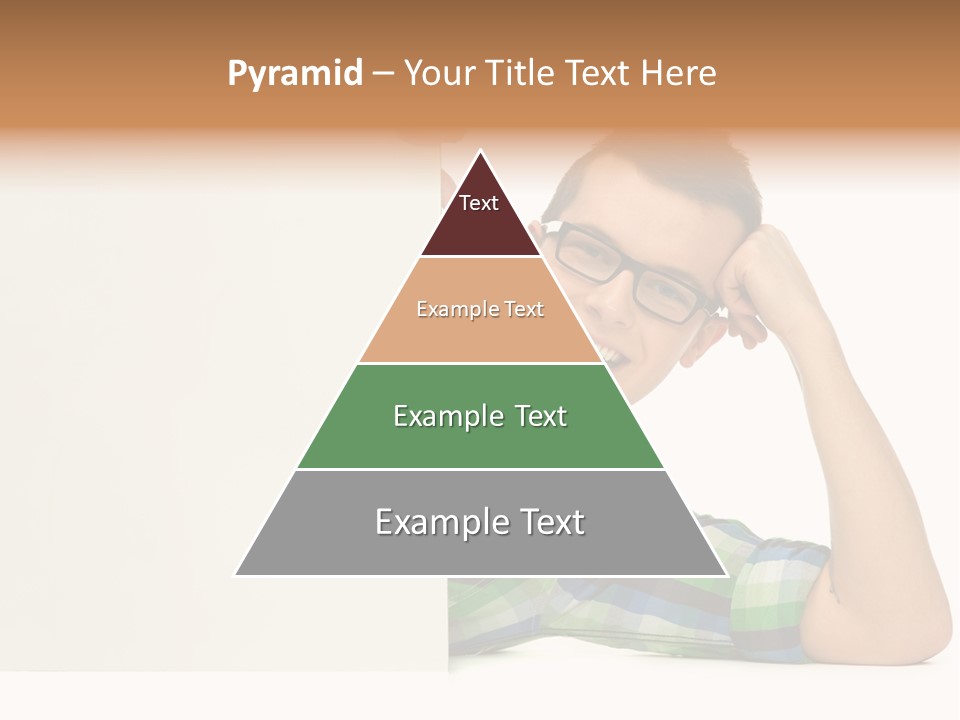 Pyramid – Your Title Text Here

Text

Example Text

Example Text

Example Text